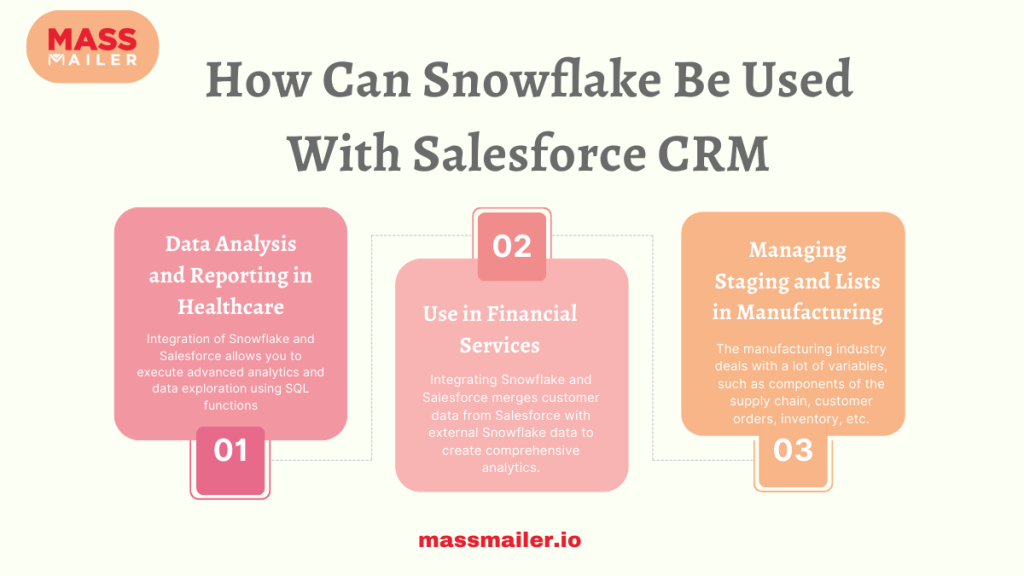 MASS MAILER

How Can Snowflake Be Used With Salesforce CRM

Data Analysis and Reporting in Healthcare

Integration of Snowflake and Salesforce allows you to execute advanced analytics and data exploration using SQL functions

01

02

Use in Financial Services

Integrating Snowflake and Salesforce merges customer data from Salesforce with external Snowflake data to create comprehensive analytics.

Managing Staging and Lists in Manufacturing

The manufacturing industry deals with a lot of variables, such as components of the supply chain, customer orders, inventory, etc.

03

massmailer.io